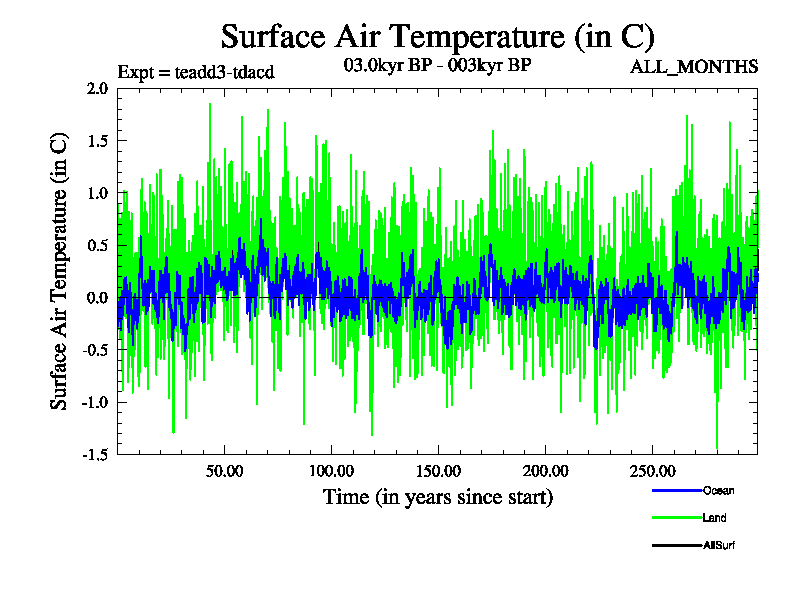 Surface Air Temperature (in C)

Expt = teadd3-tdacd

03.0kyr BP - 003kyr BP

ALL_MONTHS

Surface Air Temperature (in C)

2.0
1.5
1.0
0.5
0.0
-0.5
-1.0
-1.5

50.00
100.00
150.00
200.00
250.00

Time (in years since start)

Ocean
Land
AllSurf